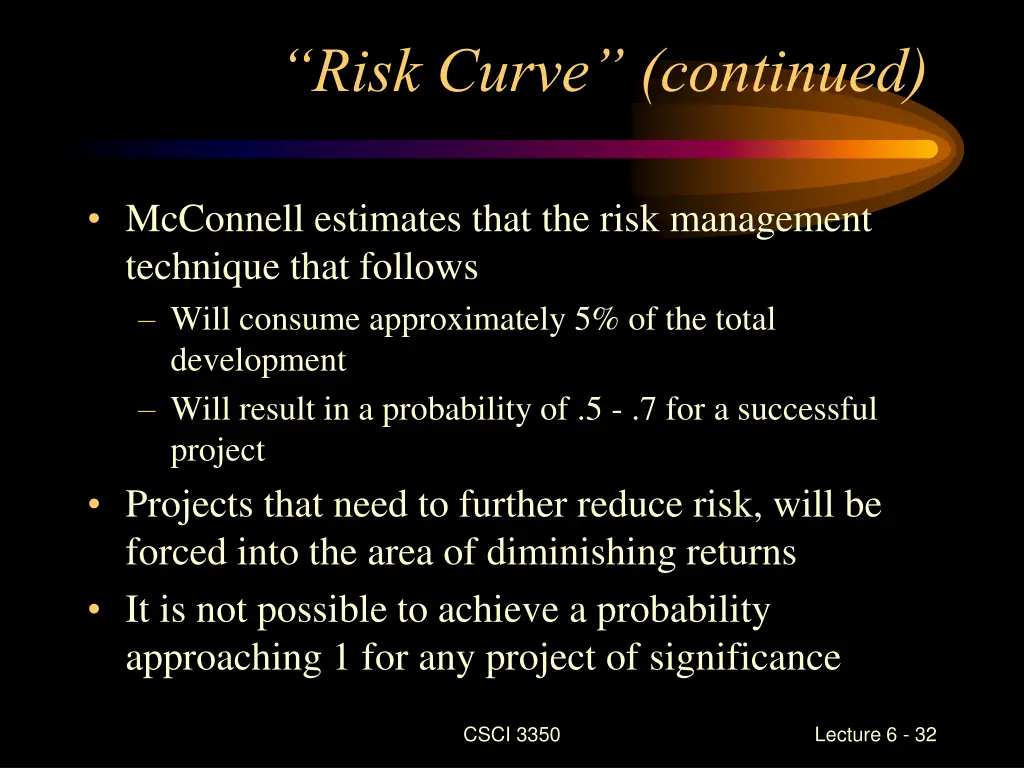 “Risk Curve” (continued)

• McConnell estimates that the risk management technique that follows
– Will consume approximately 5% of the total development
– Will result in a probability of .5 - .7 for a successful project
• Projects that need to further reduce risk, will be forced into the area of diminishing returns
• It is not possible to achieve a probability approaching 1 for any project of significance

CSCI 3350

Lecture 6 - 32